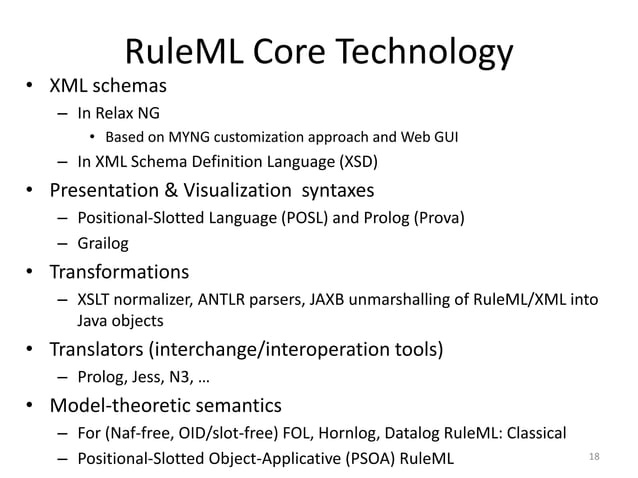 RuleML Core Technology

• XML schemas
– In Relax NG
• Based on MYNG customization approach and Web GUI
– In XML Schema Definition Language (XSD)
• Presentation & Visualization syntaxes
– Positional-Slotted Language (POSL) and Prolog (Prova)
– Grailog
• Transformations
– XSLT normalizer, ANTLR parsers, JAXB unmarshalling of RuleML/XML into Java objects
• Translators (interchange/interoperation tools)
– Prolog, Jess, N3, …
• Model-theoretic semantics
– For (Naf-free, OID/slot-free) FOL, Hornlog, Datalog RuleML: Classical
– Positional-Slotted Object-Applicative (PSOA) RuleML

18